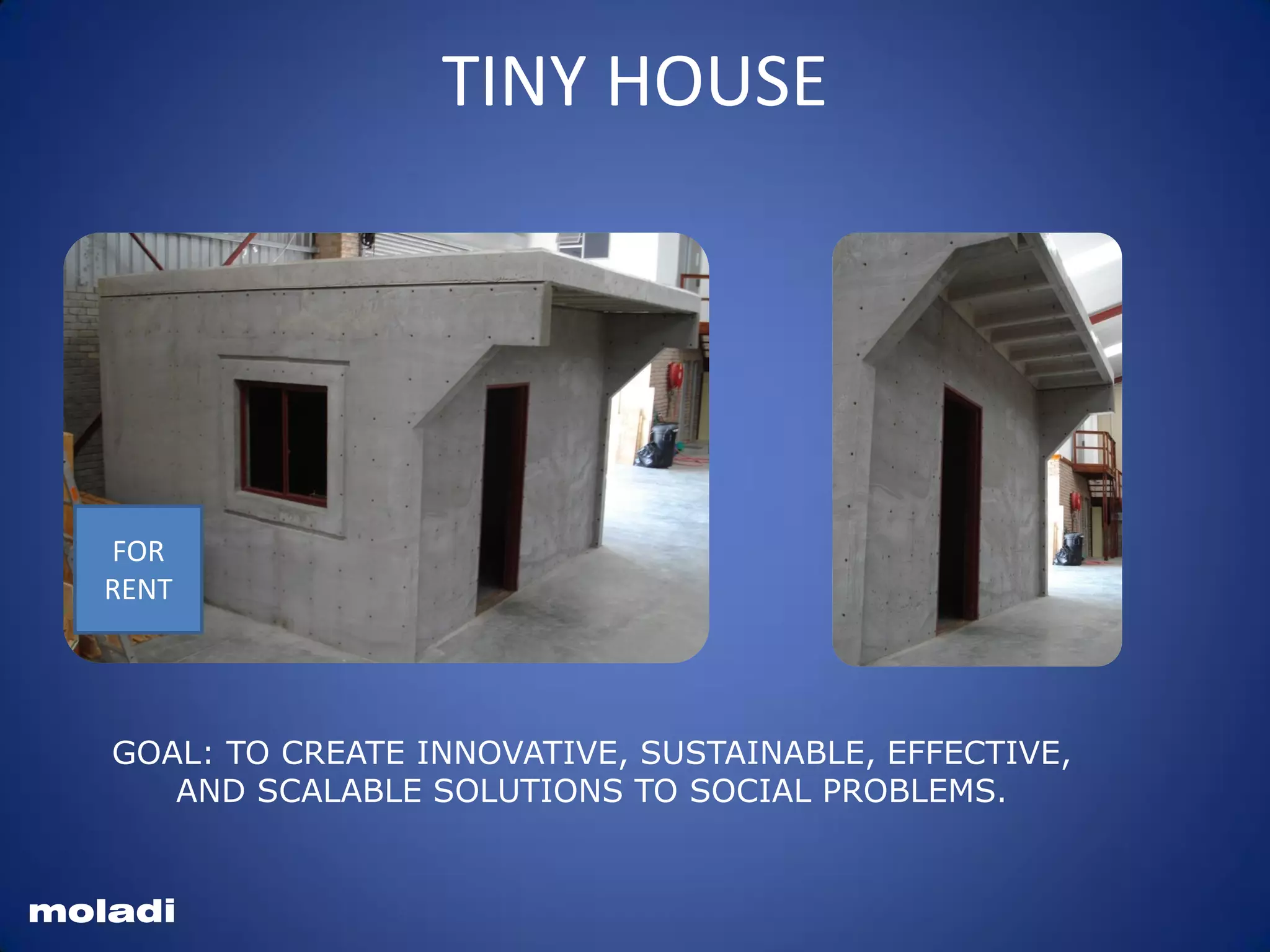 TINY HOUSE

FOR RENT

GOAL: TO CREATE INNOVATIVE, SUSTAINABLE, EFFECTIVE, AND SCALABLE SOLUTIONS TO SOCIAL PROBLEMS.

moladi